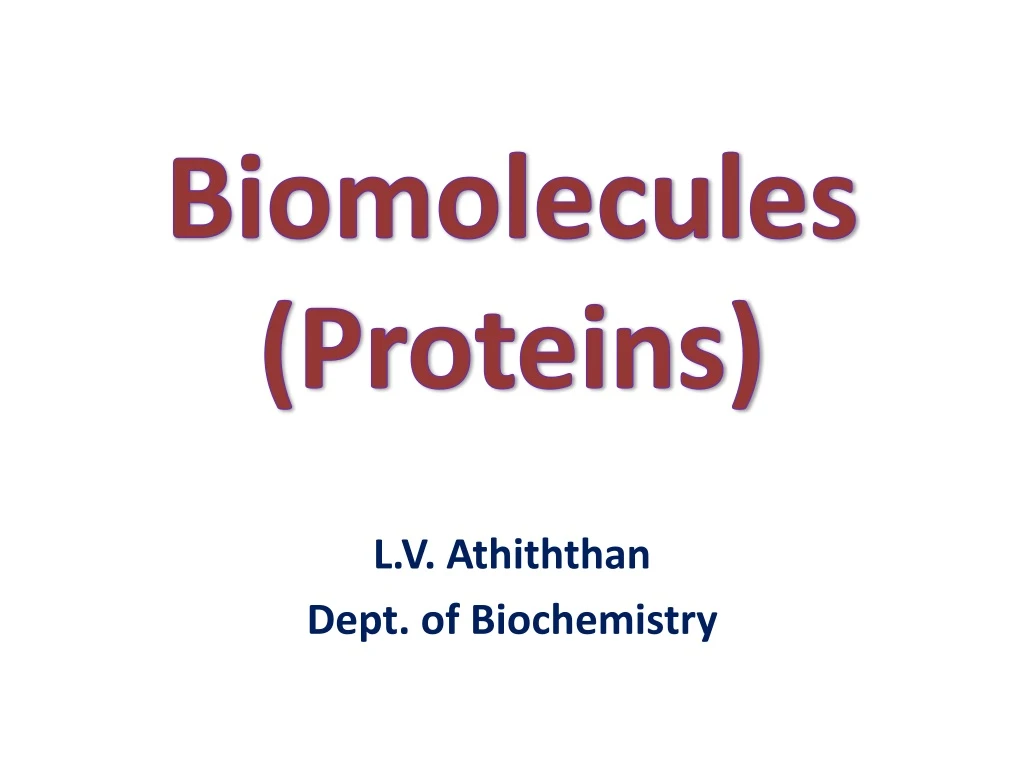 Biomolecules
(Proteins)

L.V. Athiththan
Dept. of Biochemistry